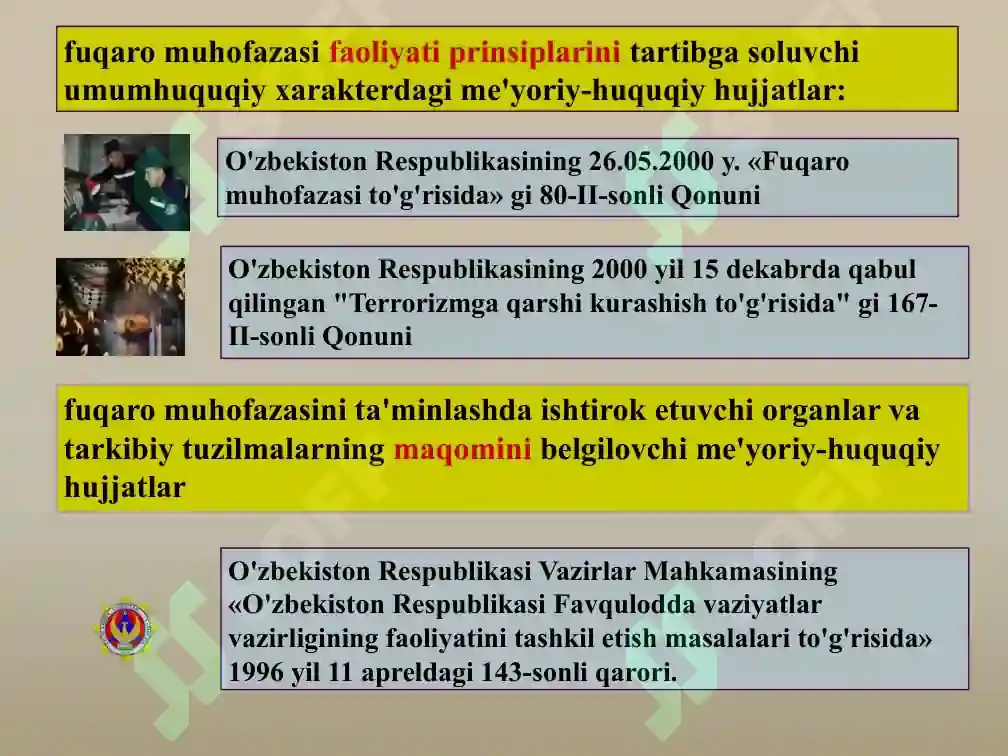 fuqaro muhofazasi faoliyati prinsiplarini tartibga soluvchi umumhuquqiy xarakterdagi me'yoriy-huquqiy hujjatlar:

O'zbekiston Respublikasining 26.05.2000 y. «Fuqaro muhofazasi to'g'risida» gi 80-II-sonli Qonuni

O'zbekiston Respublikasining 2000 yil 15 dekabrda qabul qilingan "Terrorizmga qarshi kurashish to'g'risida" gi 167-II-sonli Qonuni

fuqaro muhofazasini ta'minlashda ishtirok etuvchi organlar va tarkibiy tuzilmalarning maqomini belgilovchi me'yoriy-huquqiy hujjatlar

O'zbekiston Respublikasi Vazirlar Mahkamasining «O'zbekiston Respublikasi Favqulodda vaziyatlar vazirligining faoliyatini tashkil etish masalalari to'g'risida» 1996 yil 11 apreldagi 143-sonli qarori.